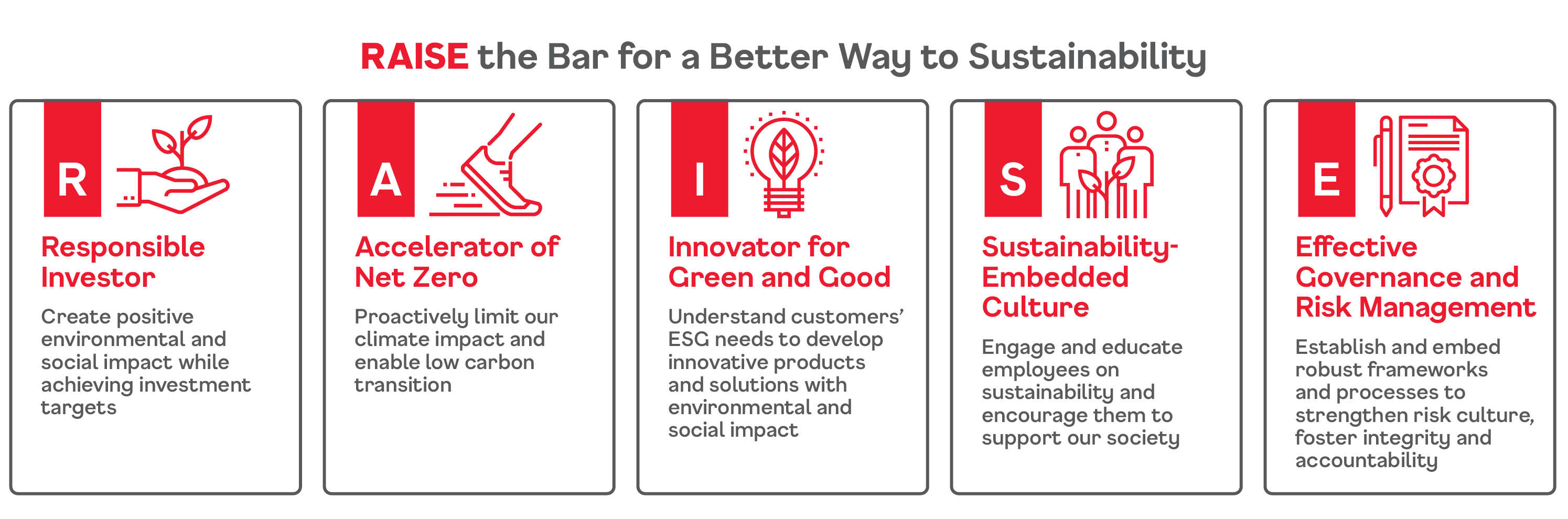 RAISE the Bar for a Better Way to Sustainability

R

Responsible Investor

Create positive environmental and social impact while achieving investment targets

A

Accelerator of Net Zero

Proactively limit our climate impact and enable low carbon transition

I

Innovator for Green and Good

Understand customers' ESG needs to develop innovative products and solutions with environmental and social impact

S

Sustainability-Embedded Culture

Engage and educate employees on sustainability and encourage them to support our society

E

Effective Governance and Risk Management

Establish and embed robust frameworks and processes to strengthen risk culture, foster integrity and accountability